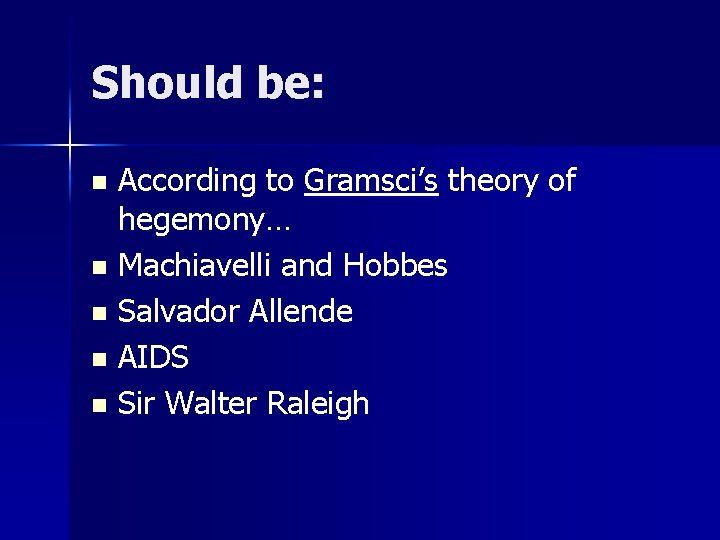 Should be:

- According to Gramsci's theory of hegemony…
- Machiavelli and Hobbes
- Salvador Allende
- AIDS
- Sir Walter Raleigh